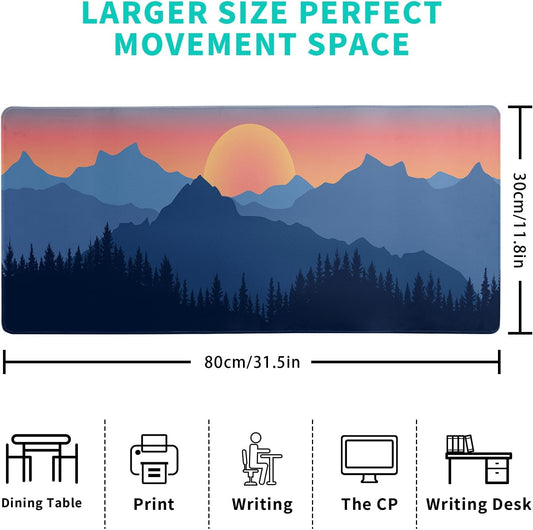 LARGER SIZE PERFECT MOVEMENT SPACE

30cm/11.8in

80cm/31.5in

Dining Table

Print

Writing

The CP

Writing Desk